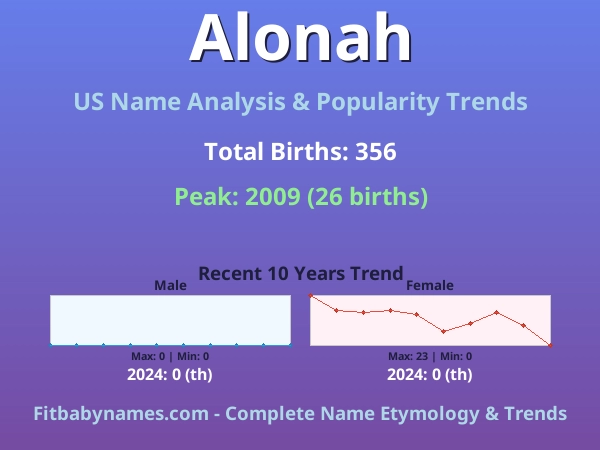 Alonah

US Name Analysis & Popularity Trends

Total Births: 356

Peak: 2009 (26 births)

Recent 10 Years Trend

Male

Max: 0 | Min: 0

2024: 0 (th)

Female

Max: 23 | Min: 0

2024: 0 (th)

Fitbabynames.com - Complete Name Etymology & Trends